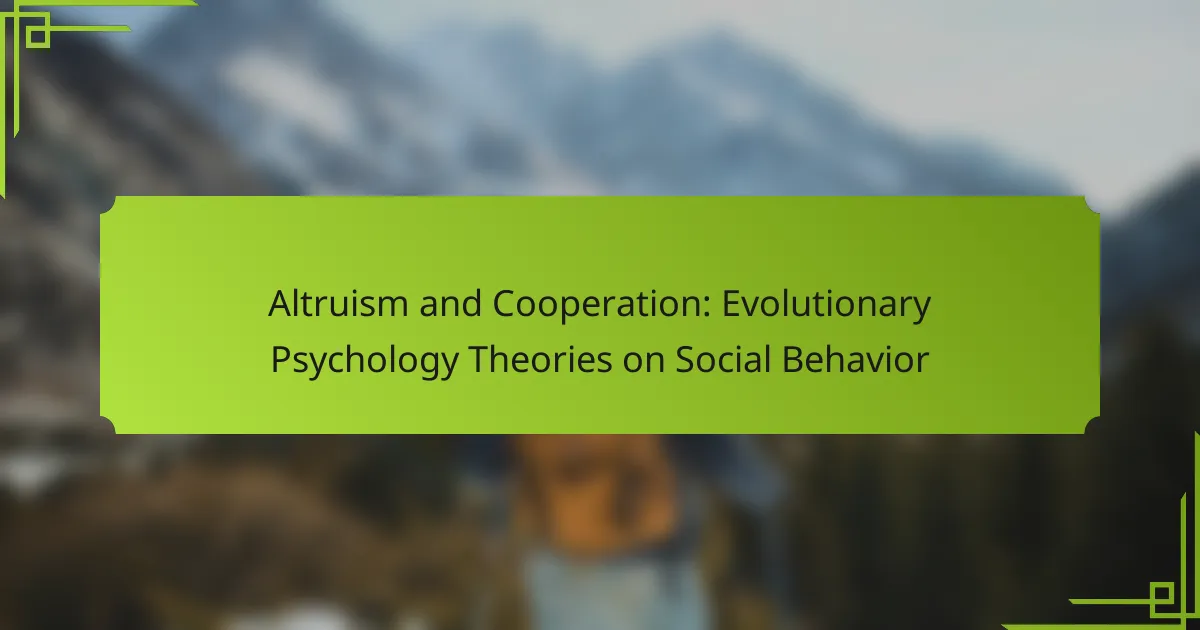 Altruism and Cooperation: Evolutionary Psychology Theories on Social Behavior